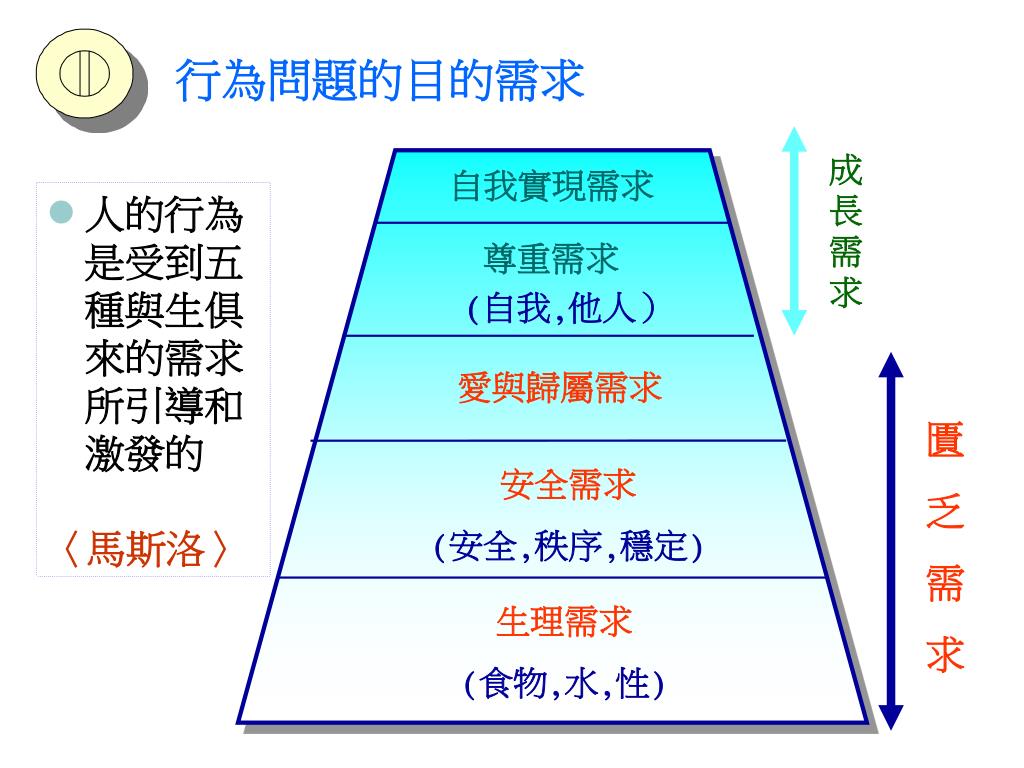 行為問題的目的需求

人的行為是受到五種與生俱來的需求所引導和激發的

〈馬斯洛〉

自我實現需求

尊重需求
(自我,他人)

愛與歸屬需求

安全需求
(安全,秩序,穩定)

生理需求
(食物,水,性)

成長需求

匱乏需求